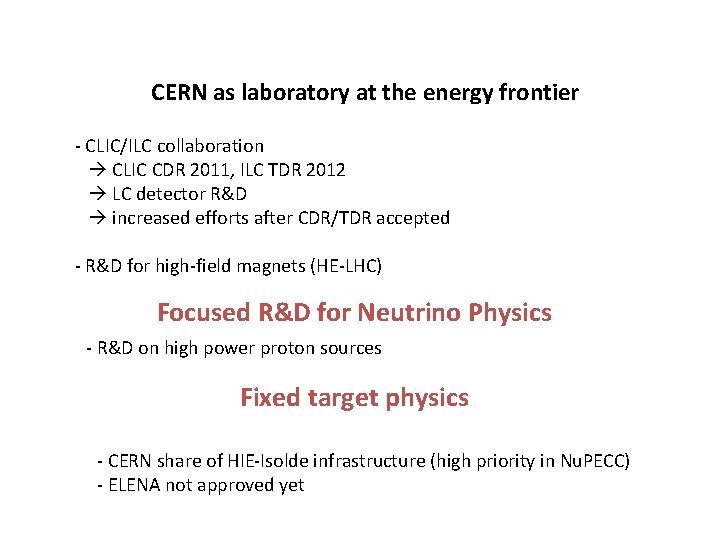 CERN as laboratory at the energy frontier

- CLIC/ILC collaboration
→ CLIC CDR 2011, ILC TDR 2012
→ LC detector R&D
→ increased efforts after CDR/TDR accepted

- R&D for high-field magnets (HE-LHC)

Focused R&D for Neutrino Physics

- R&D on high power proton sources

Fixed target physics

- CERN share of HIE-Isolde infrastructure (high priority in NuPECC)
- ELENA not approved yet